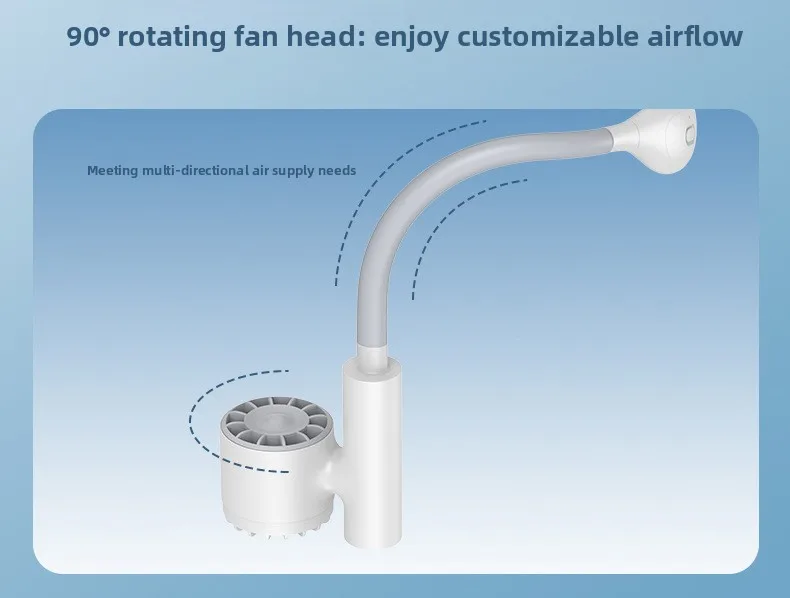 90° rotating fan head: enjoy customizable airflow

Meeting multi-directional air supply needs